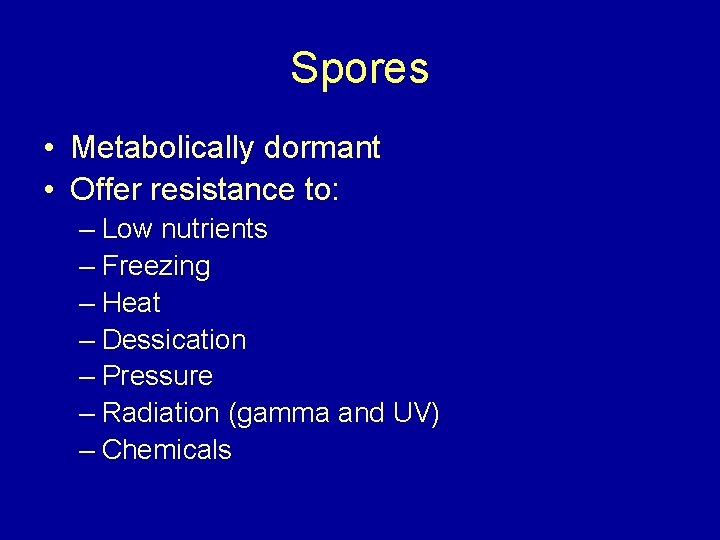 Spores

• Metabolically dormant
• Offer resistance to:
– Low nutrients
– Freezing
– Heat
– Dessication
– Pressure
– Radiation (gamma and UV)
– Chemicals